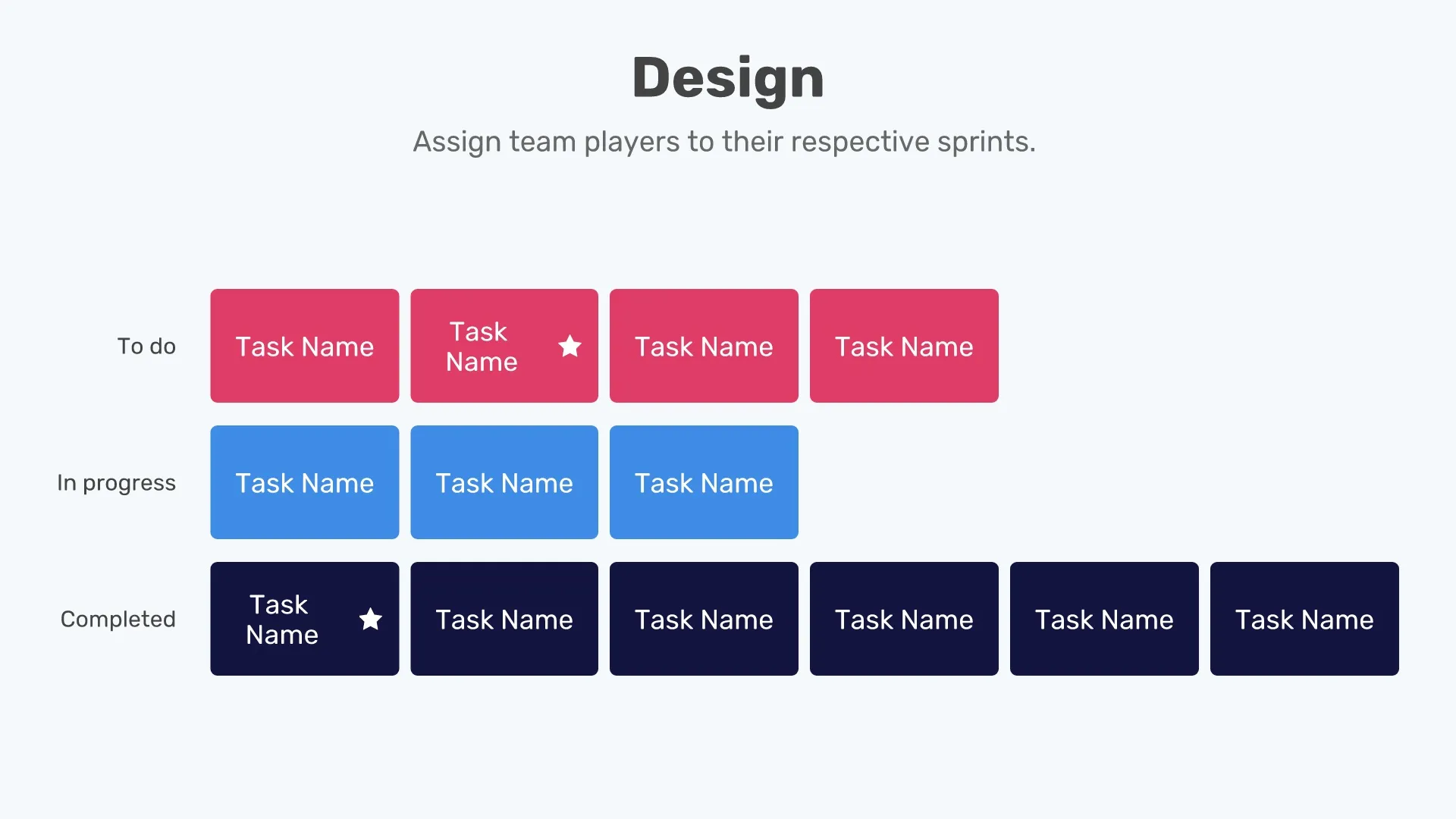 Design

Assign team players to their respective sprints.

To do
Task Name
Task Name
Task Name
Task Name

In progress
Task Name
Task Name
Task Name

Completed
Task Name
Task Name
Task Name
Task Name
Task Name
Task Name